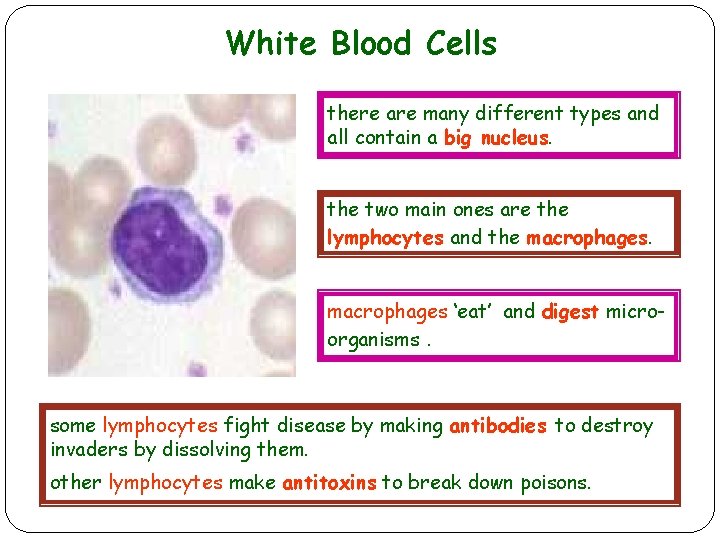 White Blood Cells

there are many different types and all contain a big nucleus.

the two main ones are the lymphocytes and the macrophages.

macrophages 'eat' and digest micro-organisms .

some lymphocytes fight disease by making antibodies to destroy invaders by dissolving them.
other lymphocytes make antitoxins to break down poisons.